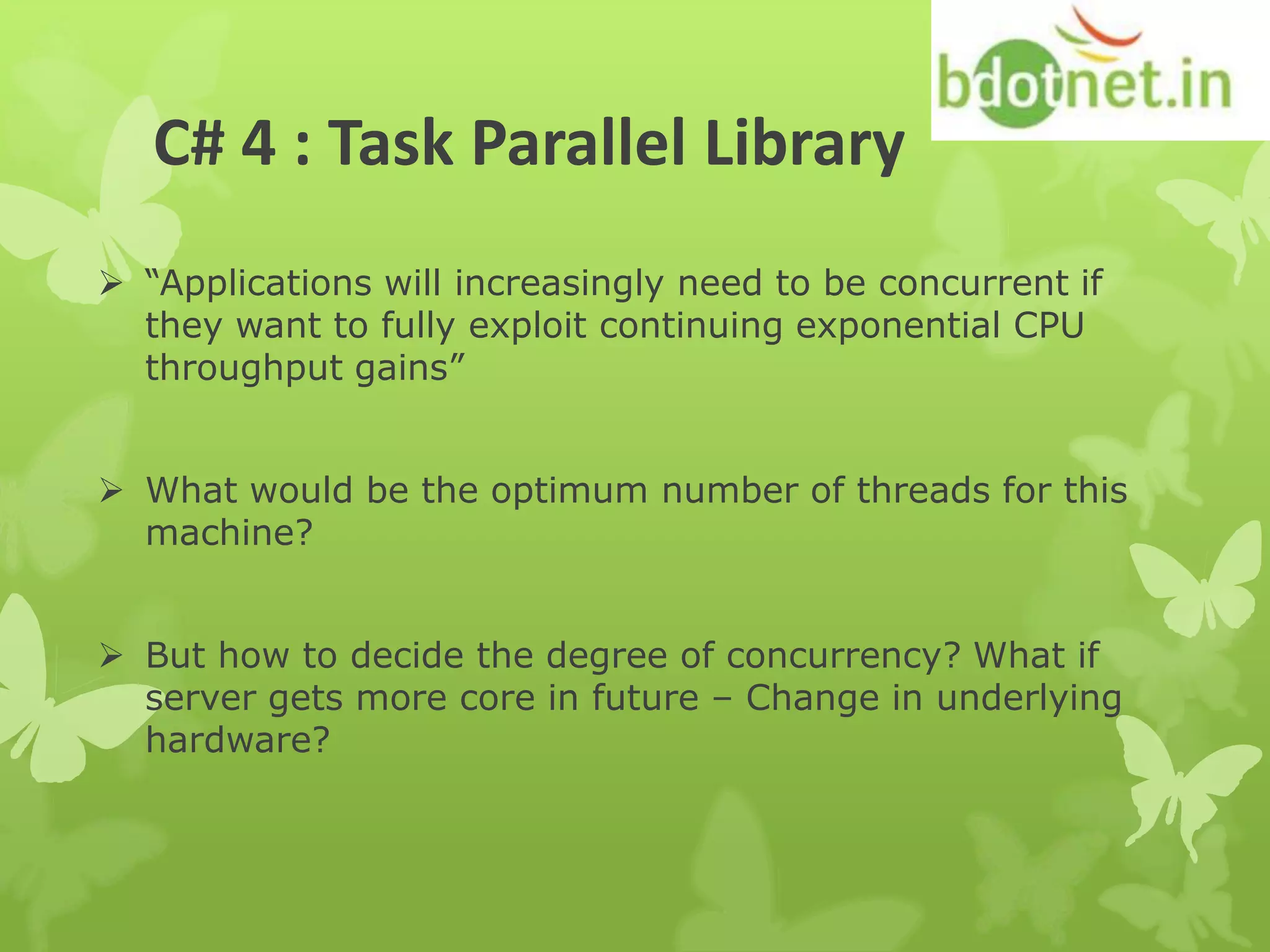 bdotnet.in

C# 4 : Task Parallel Library

➢ “Applications will increasingly need to be concurrent if they want to fully exploit continuing exponential CPU throughput gains”

➢ What would be the optimum number of threads for this machine?

➢ But how to decide the degree of concurrency? What if server gets more core in future – Change in underlying hardware?